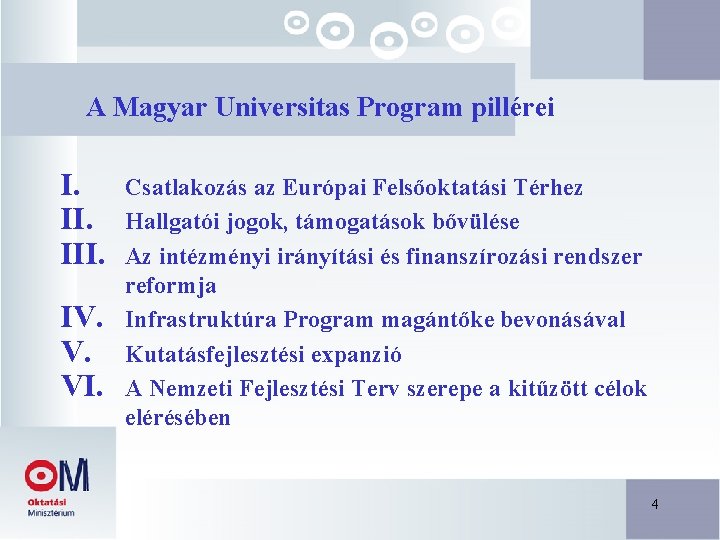 A Magyar Universitas Program pillérei

I. Csatlakozás az Európai Felsőoktatási Térhez
II. Hallgatói jogok, támogatások bővülése
III. Az intézményi irányítási és finanszírozási rendszer reformja
IV. Infrastruktúra Program magántőke bevonásával
V. Kutatásfejlesztési expanzió
VI. A Nemzeti Fejlesztési Terv szerepe a kitűzött célok elérésében

OM
Oktatási
Minisztérium

4